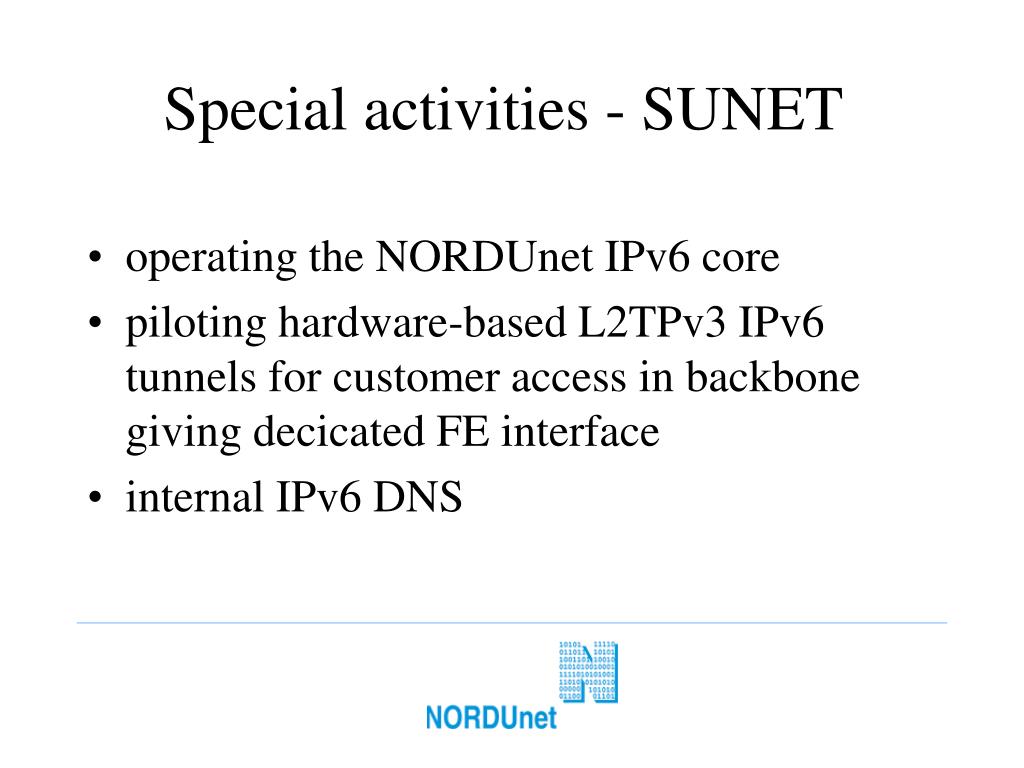 Special activities - SUNET

• operating the NORDUnet IPv6 core
• piloting hardware-based L2TPv3 IPv6 tunnels for customer access in backbone giving decicated FE interface
• internal IPv6 DNS

NORDUnet